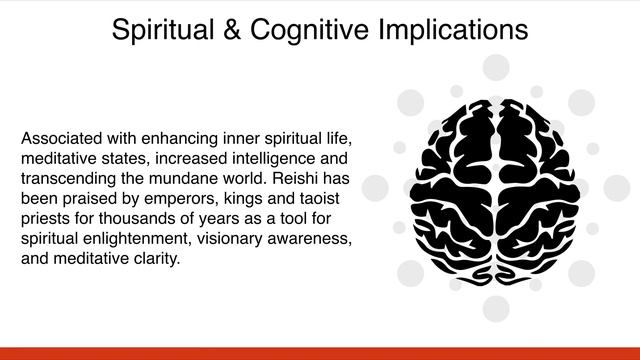 Spiritual & Cognitive Implications

Associated with enhancing inner spiritual life, meditative states, increased intelligence and transcending the mundane world. Reishi has been praised by emperors, kings and taoist priests for thousands of years as a tool for spiritual enlightenment, visionary awareness, and meditative clarity.